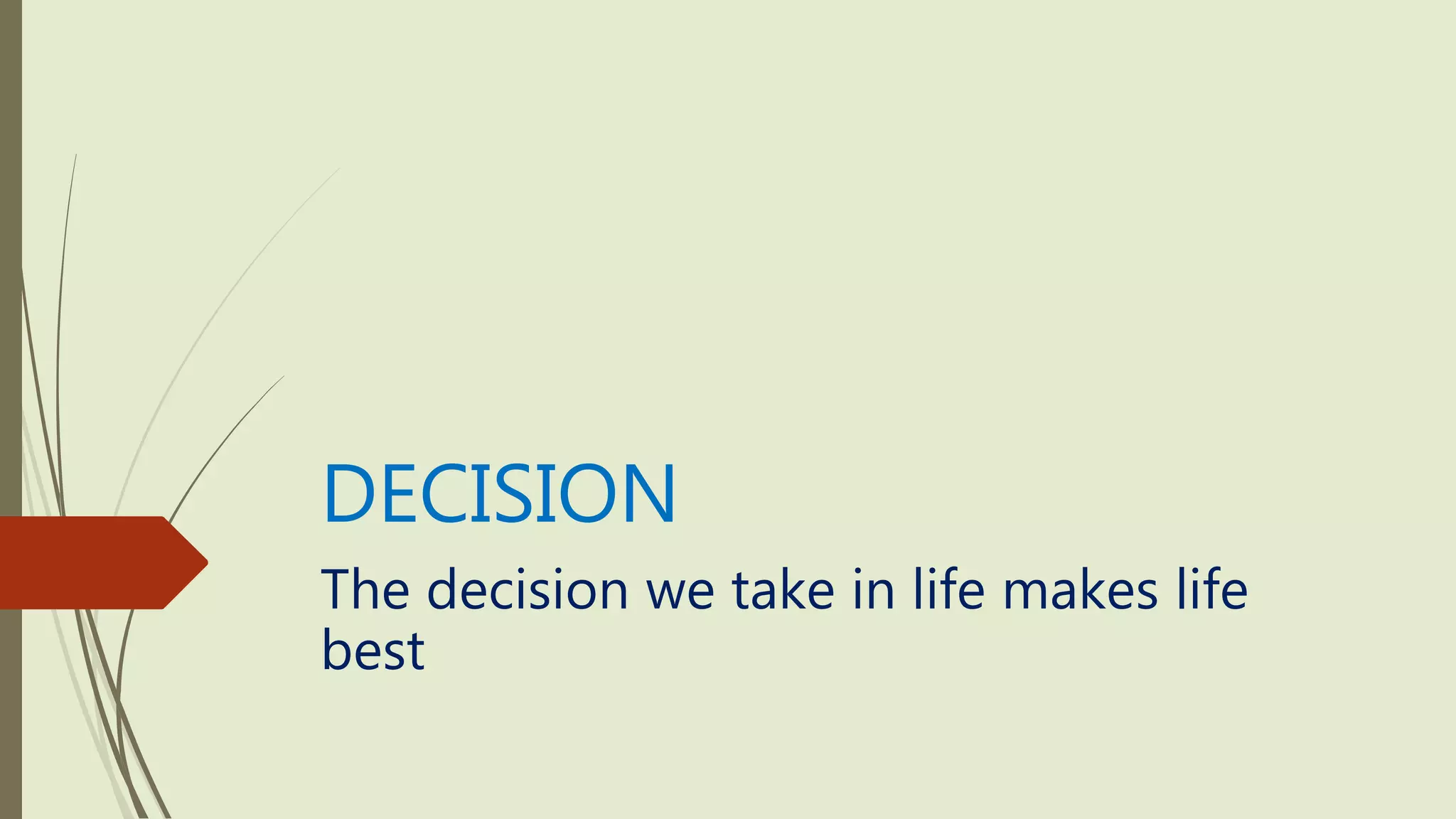 DECISION

The decision we take in life makes life best